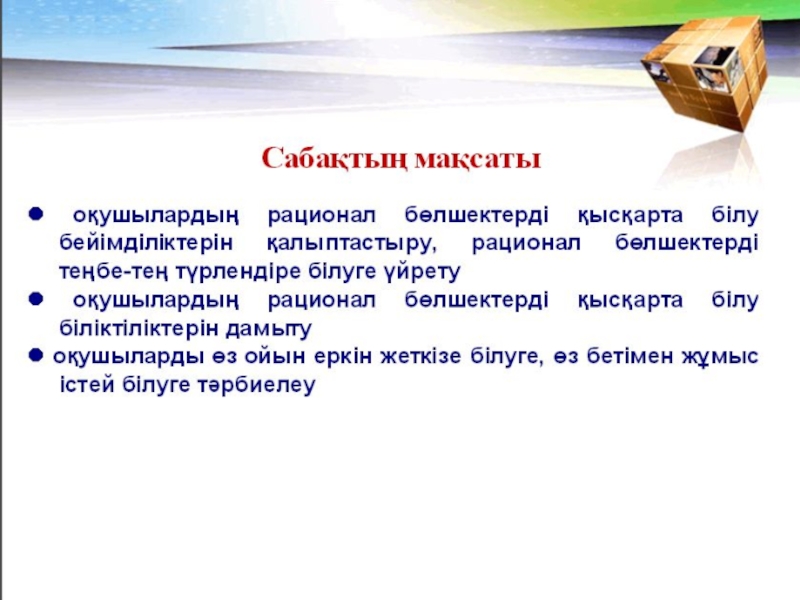 Сабақтың мақсаты

● оқушылардың рационал бөлшектерді қысқарта білу бейімділіктерін қалыптастыру, рационал бөлшектерді теңбе-тең түрлендіре білуге үйрету

● оқушылардың рационал бөлшектерді қысқарта білу біліктіліктерін дамыту

● оқушыларды өз ойын еркін жеткізе білуге, өз бетімен жұмыс істей білуге тәрбиелеу